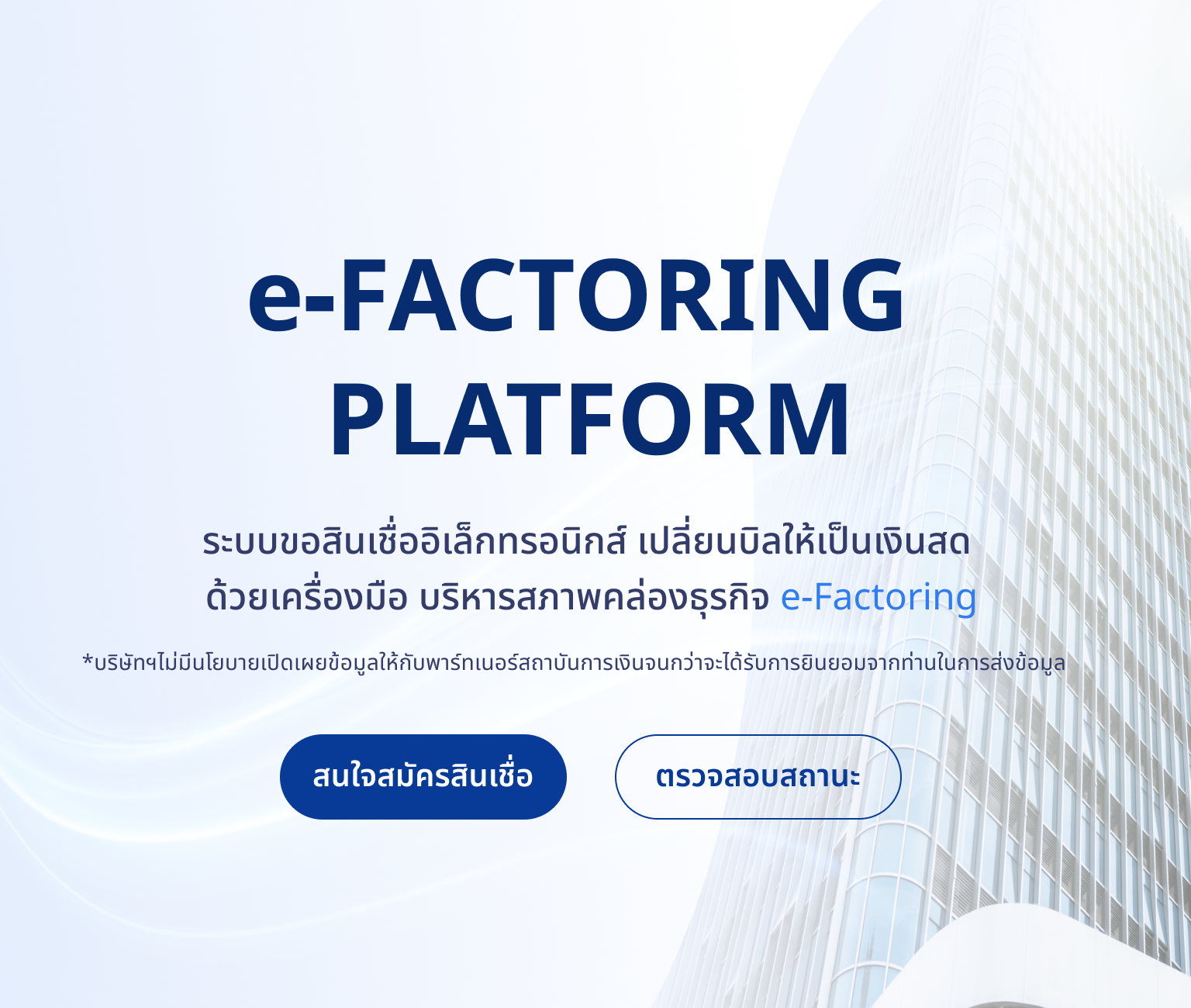 e-FACTORING PLATFORM

ระบบขอสินเชื่ออิเล็กทรอนิกส์ เปลี่ยนบิลให้เป็นเงินสด ด้วยเครื่องมือ บริหารสภาพคล่องธุรกิจ e-Factoring

*บริษัทฯไม่มีนโยบายเปิดเผยข้อมูลให้กับพาร์ทเนอร์สถาบันการเงินจนกว่าจะได้รับการยินยอมจากท่านในการส่งข้อมูล

สนใจสมัครสินเชื่อ

ตรวจสอบสถานะ